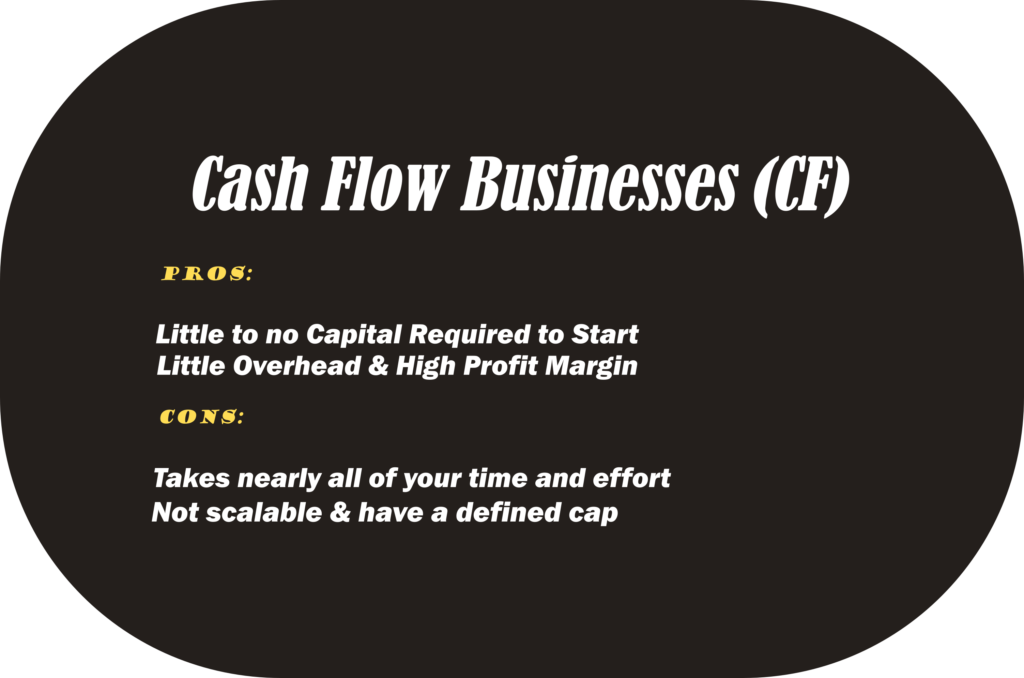 Cash Flow Businesses (CF)

PROS:

Little to no Capital Required to Start
Little Overhead & High Profit Margin

CONS:

Takes nearly all of your time and effort
Not scalable & have a defined cap